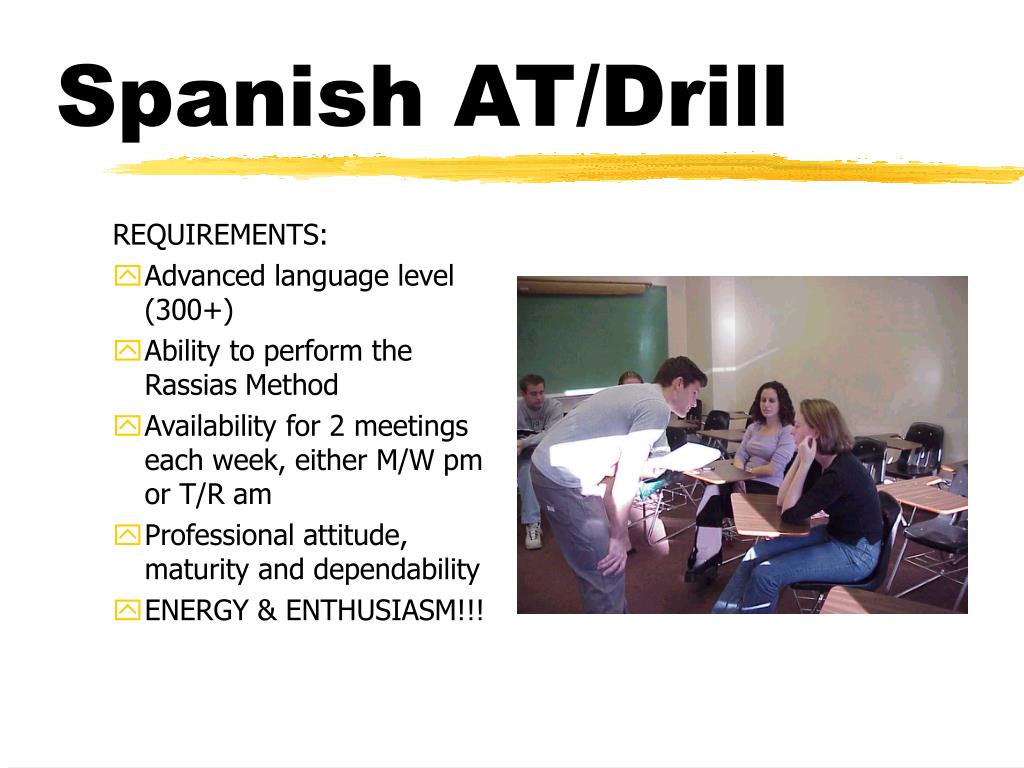 Spanish AT/Drill

REQUIREMENTS:

Advanced language level (300+)

Ability to perform the Rassias Method

Availability for 2 meetings each week, either M/W pm or T/R am

Professional attitude, maturity and dependability

ENERGY & ENTHUSIASM!!!